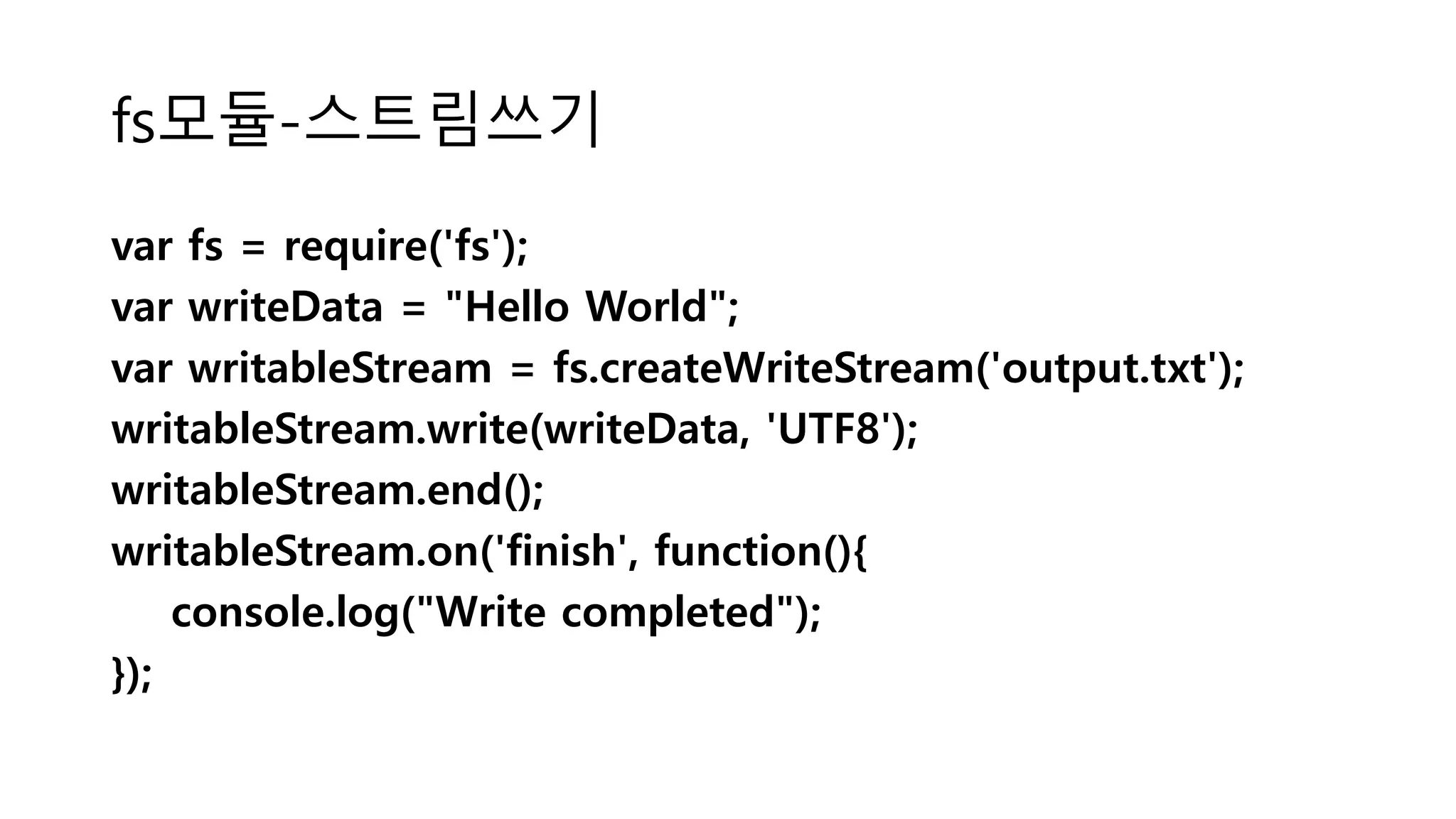 fs모듈-스트림쓰기

var fs = require('fs');
var writeData = "Hello World";
var writableStream = fs.createWriteStream('output.txt');
writableStream.write(writeData, 'UTF8');
writableStream.end();
writableStream.on('finish', function(){
    console.log("Write completed");
});